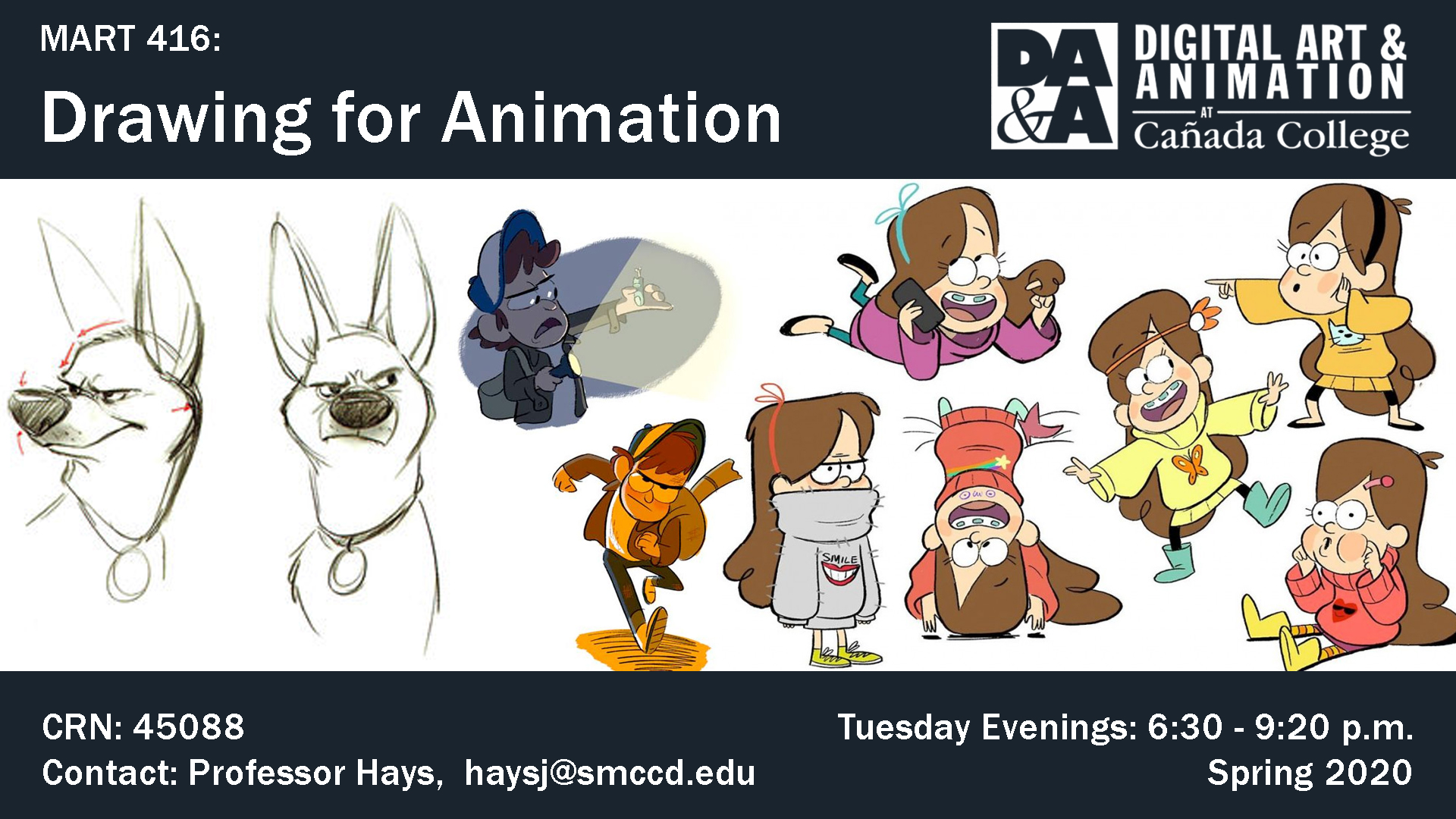 MART 416:

Drawing for Animation

DA &A

DIGITAL ART & ANIMATION AT Cañada College

SMILE

CRN: 45088

Contact: Professor Hays, haysj@smccd.edu

Tuesday Evenings: 6:30 - 9:20 p.m.

Spring 2020